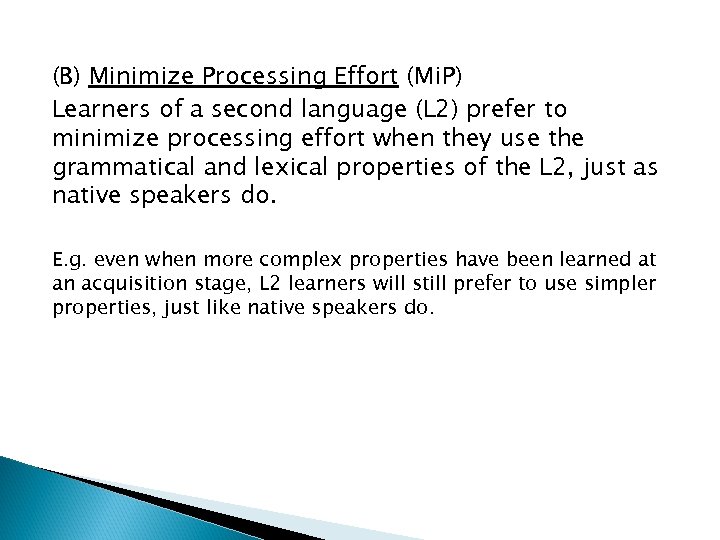 (B) Minimize Processing Effort (MiP)

Learners of a second language (L2) prefer to minimize processing effort when they use the grammatical and lexical properties of the L2, just as native speakers do.

E.g. even when more complex properties have been learned at an acquisition stage, L2 learners will still prefer to use simpler properties, just like native speakers do.